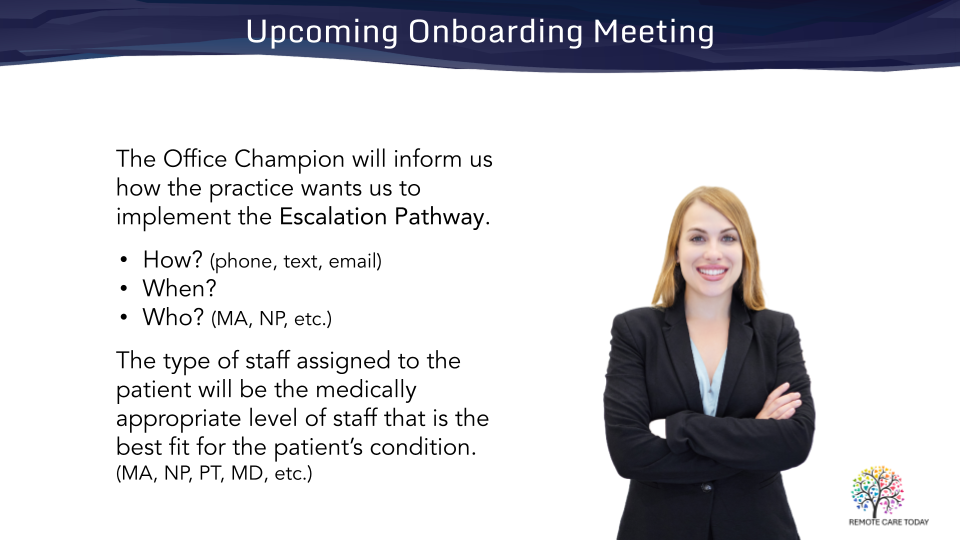 Upcoming Onboarding Meeting

The Office Champion will inform us how the practice wants us to implement the Escalation Pathway.

• How? (phone, text, email)
• When?
• Who? (MA, NP, etc.)

The type of staff assigned to the patient will be the medically appropriate level of staff that is the best fit for the patient's condition. (MA, NP, PT, MD, etc.)

REMOTE CARE TODAY